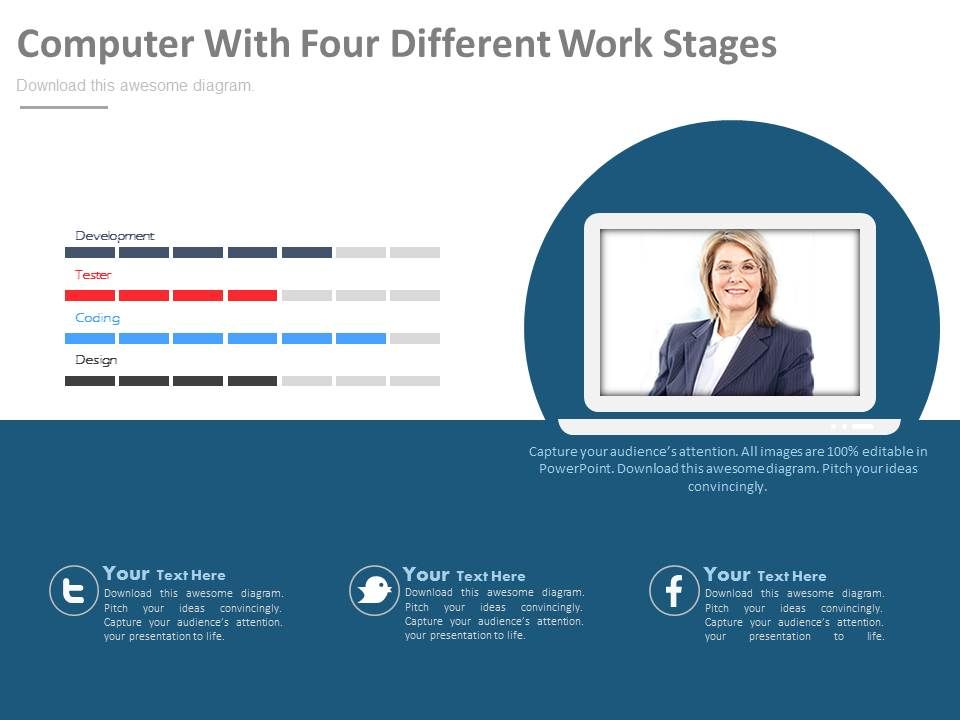 Computer With Four Different Work Stages

Download this awesome diagram.

Development

Tester

Coding

Design

Capture your audience's attention. All images are 100% editable in PowerPoint. Download this awesome diagram. Pitch your ideas convincingly.

Your Text Here
Download this awesome diagram. Pitch your ideas convincingly. Capture your audience's attention. your presentation to life.

Your Text Here
Download this awesome diagram. Pitch your ideas convincingly. Capture your audience's attention. your presentation to life.

Your Text Here
Download this awesome diagram. Pitch your ideas convincingly. Capture your audience's attention. your presentation to life.